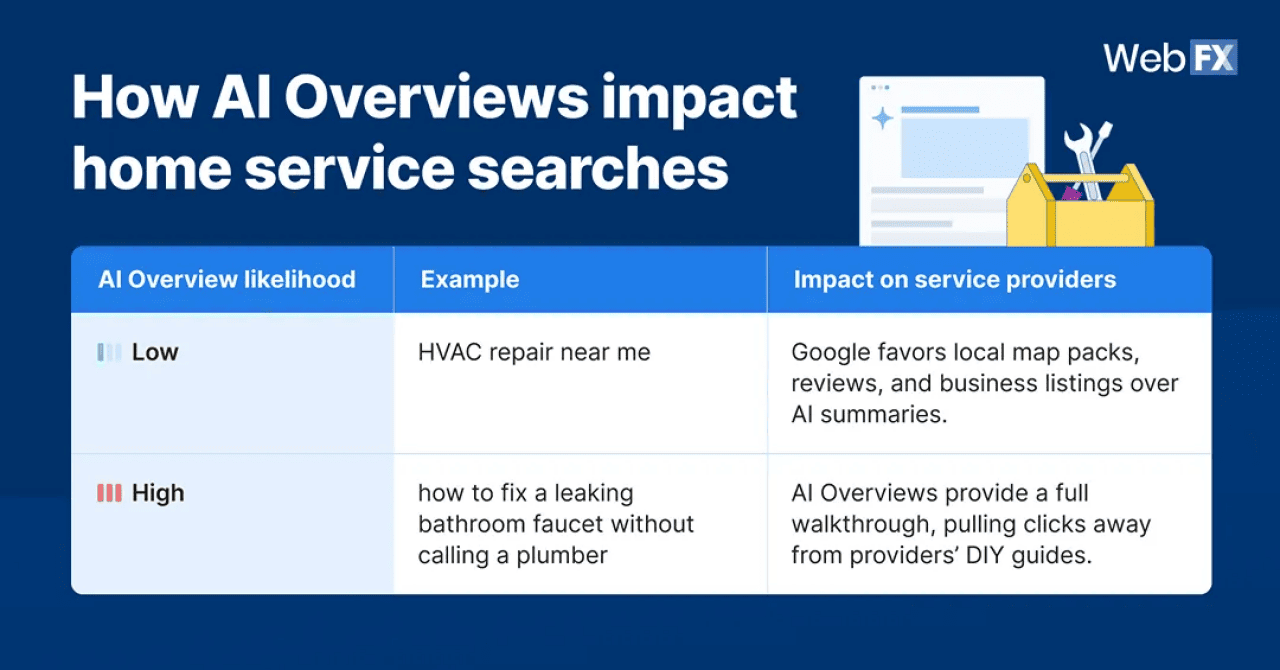 WebFX

How AI Overviews impact home service searches

| AI Overview likelihood | Example | Impact on service providers |
|---|---|---|
| Low | HVAC repair near me | Google favors local map packs, reviews, and business listings over AI summaries. |
| High | how to fix a leaking bathroom faucet without calling a plumber | AI Overviews provide a full walkthrough, pulling clicks away from providers' DIY guides. |